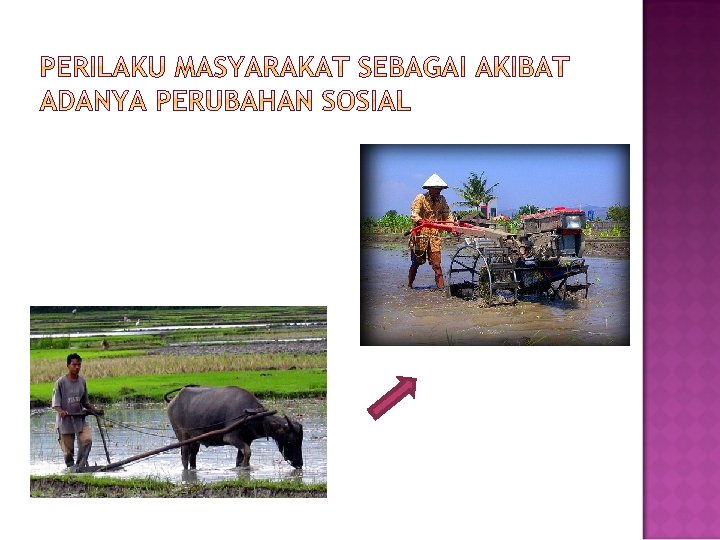 PERILAKU MASYARAKAT SEBAGAI AKIBAT ADANYA PERUBAHAN SOSIAL